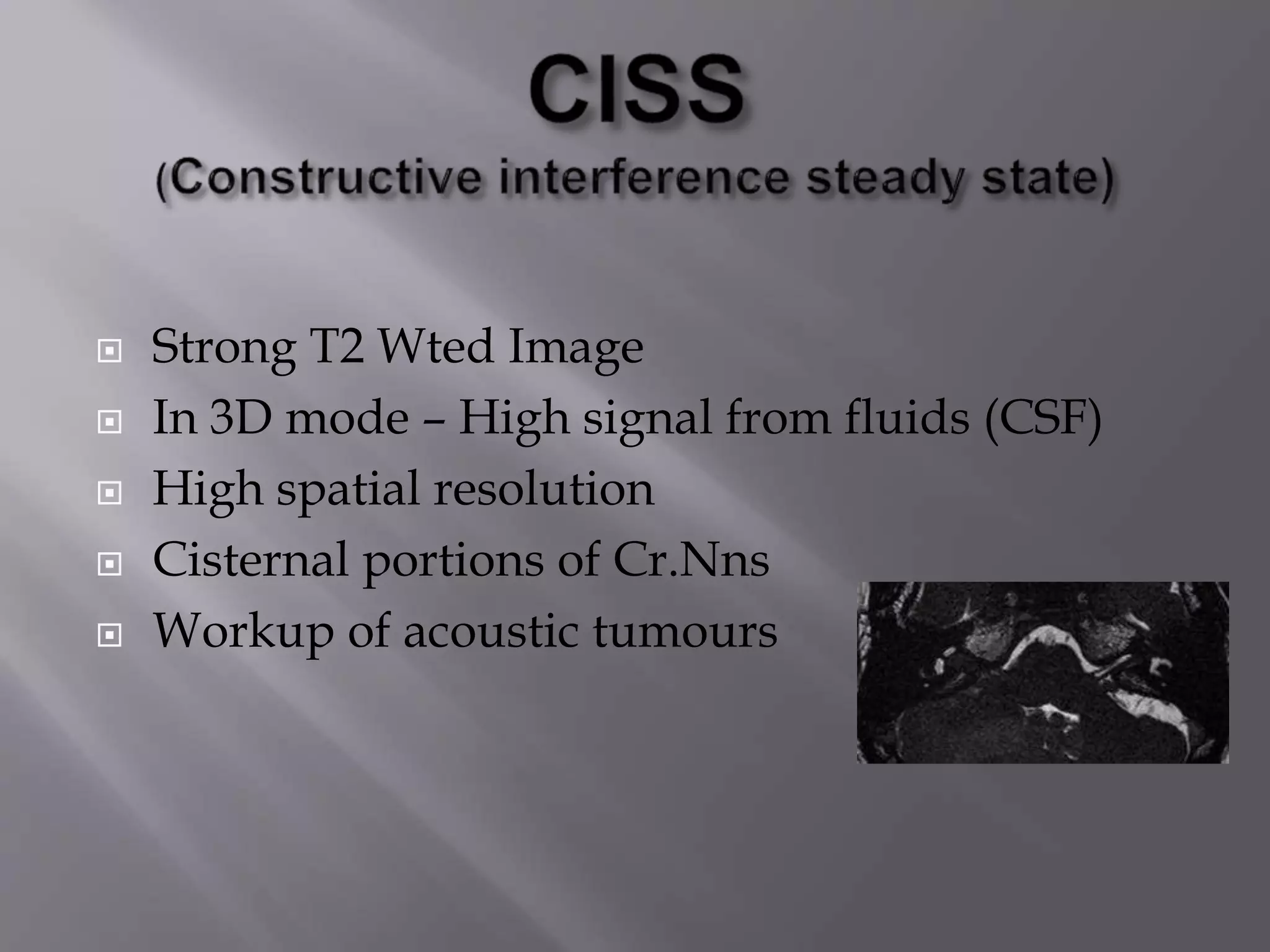 CISS

(Constructive interference steady state)

Strong T2 Wted Image
In 3D mode – High signal from fluids (CSF)
High spatial resolution
Cisternal portions of Cr.Nns
Workup of acoustic tumours